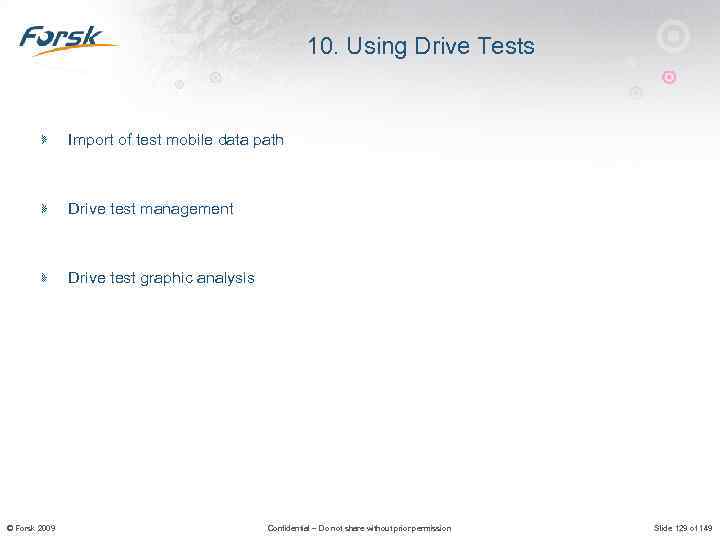 Forsk

10. Using Drive Tests

Import of test mobile data path

Drive test management

Drive test graphic analysis

© Forsk 2009

Confidential – Do not share without prior permission

Slide 129 of 149